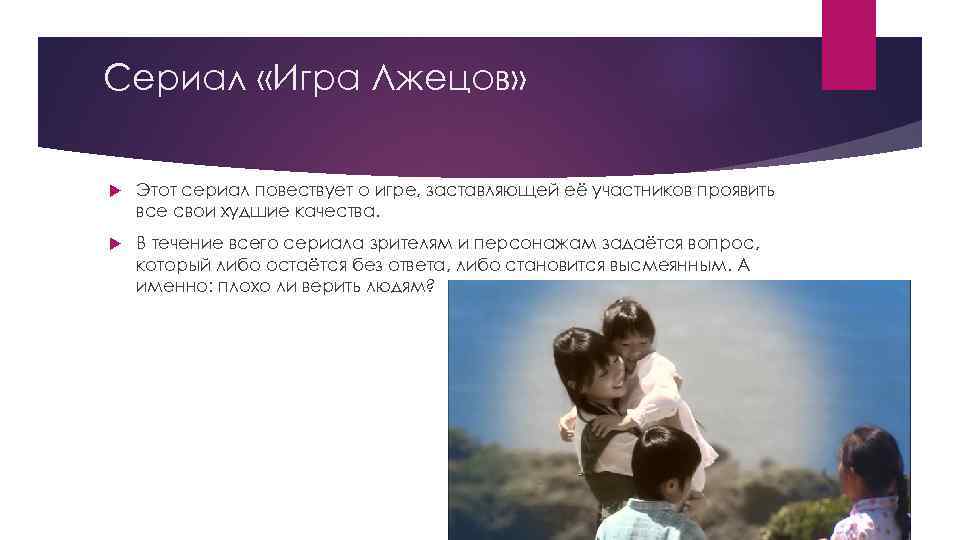 Сериал «Игра Лжецов»

Этот сериал повествует о игре, заставляющей её участников проявить все свои худшие качества.

В течение всего сериала зрителям и персонажам задаётся вопрос, который либо остаётся без ответа, либо становится высмеянным. А именно: плохо ли верить людям?